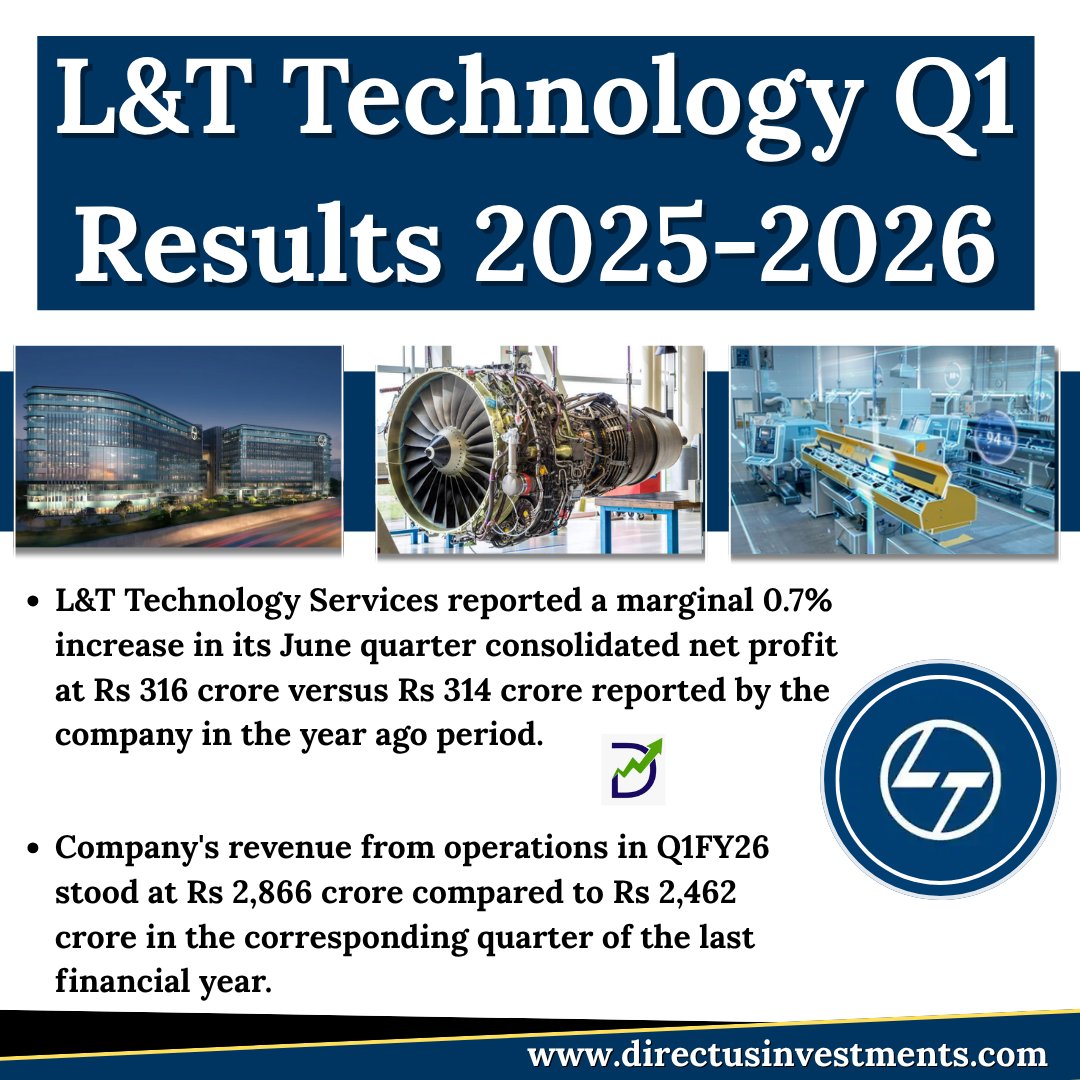 L&T Technology Q1 Results 2025-2026

94%

- L&T Technology Services reported a marginal 0.7% increase in its June quarter consolidated net profit at Rs 316 crore versus Rs 314 crore reported by the company in the year ago period.

- Company's revenue from operations in Q1FY26 stood at Rs 2,866 crore compared to Rs 2,462 crore in the corresponding quarter of the last financial year.

www.directusinvestments.com